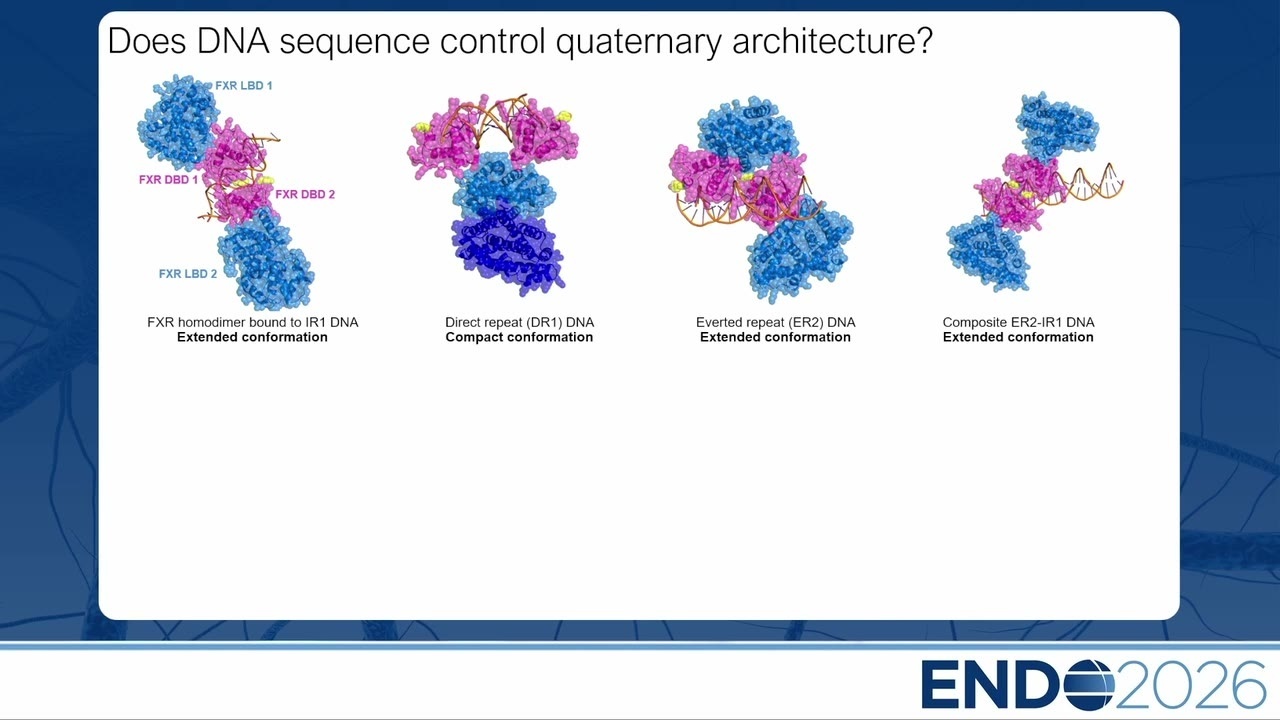 Does DNA sequence control quaternary architecture?

FXR LBD 1

FXR DBD 1

FXR DBD 2

FXR LBD 2

FXR homodimer bound to IR1 DNA
**Extended conformation**

Direct repeat (DR1) DNA
**Compact conformation**

Everted repeat (ER2) DNA
**Extended conformation**

Composite ER2-IR1 DNA
**Extended conformation**

ENDO2026